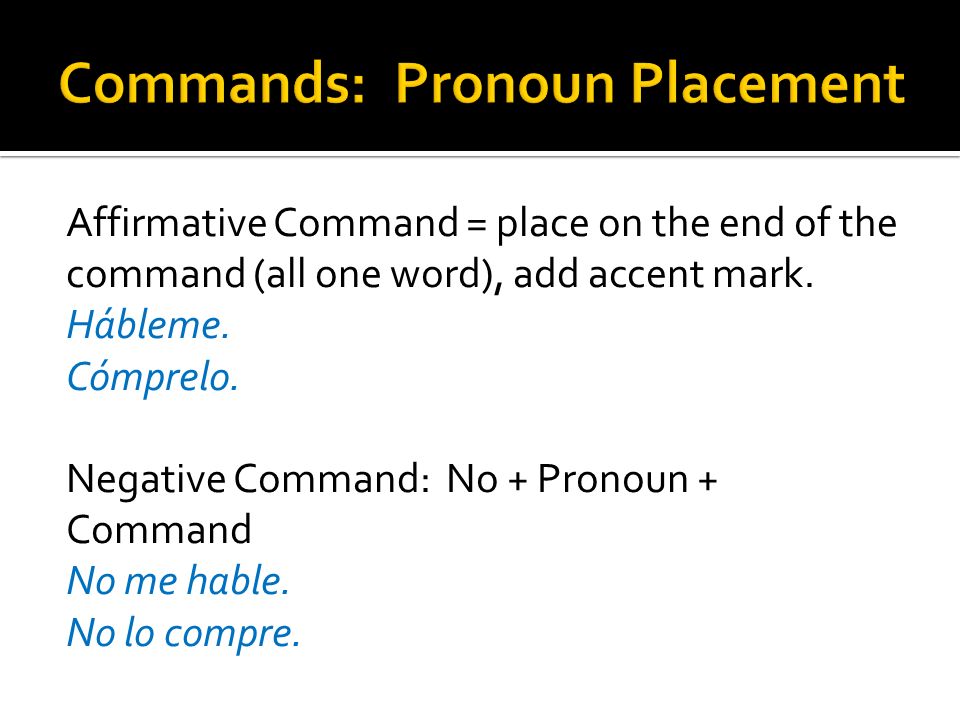 Commands: Pronoun Placement

Affirmative Command = place on the end of the command (all one word), add accent mark.
Hábleme.
Cómprelo.

Negative Command: No + Pronoun + Command
No me hable.
No lo compre.